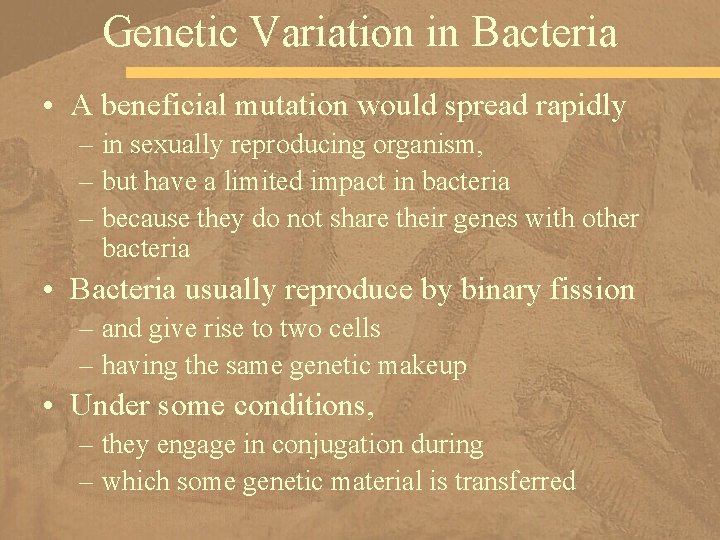 Genetic Variation in Bacteria

• A beneficial mutation would spread rapidly
– in sexually reproducing organism,
– but have a limited impact in bacteria
– because they do not share their genes with other bacteria

• Bacteria usually reproduce by binary fission
– and give rise to two cells
– having the same genetic makeup

• Under some conditions,
– they engage in conjugation during
– which some genetic material is transferred